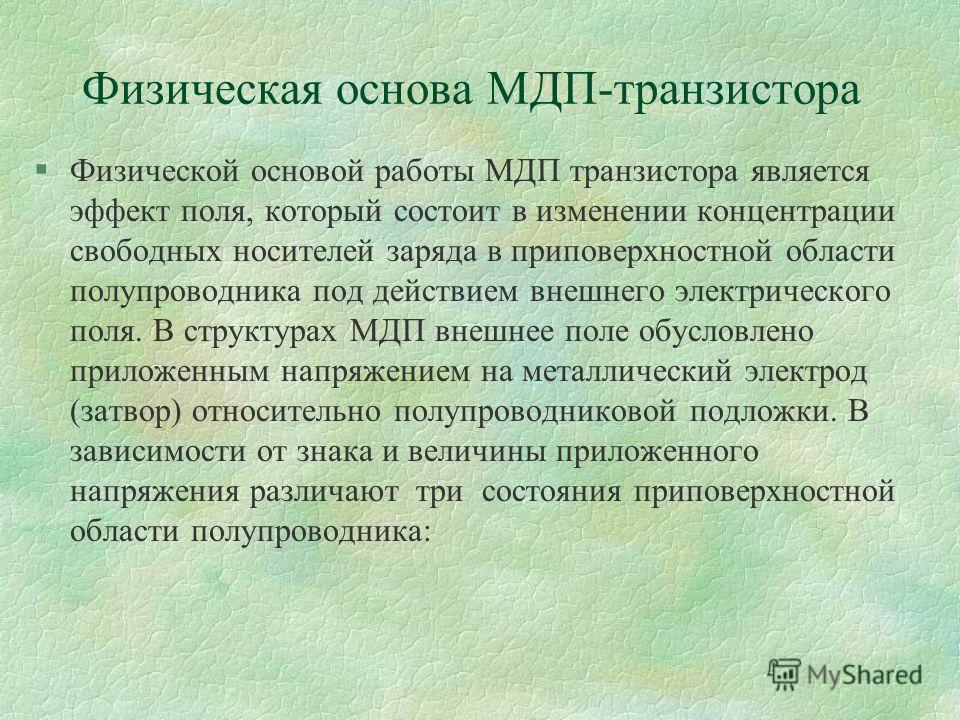 Физическая основа МДП-транзистора

§ Физической основой работы МДП транзистора является эффект поля, который состоит в изменении концентрации свободных носителей заряда в приповерхностной области полупроводника под действием внешнего электрического поля. В структурах МДП внешнее поле обусловлено приложенным напряжением на металлический электрод (затвор) относительно полупроводниковой подложки. В зависимости от знака и величины приложенного напряжения различают три состояния приповерхностной области полупроводника:

MyShared